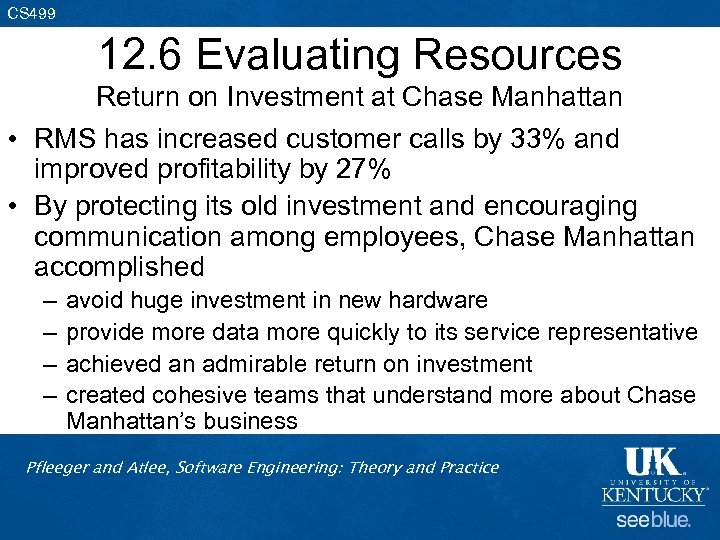 CS499

12.6 Evaluating Resources
Return on Investment at Chase Manhattan

• RMS has increased customer calls by 33% and improved profitability by 27%
• By protecting its old investment and encouraging communication among employees, Chase Manhattan accomplished
– avoid huge investment in new hardware
– provide more data more quickly to its service representative
– achieved an admirable return on investment
– created cohesive teams that understand more about Chase Manhattan's business

Pfleeger and Atlee, Software Engineering: Theory and Practice

UK
UNIVERSITY OF
KENTUCKY
see blue.